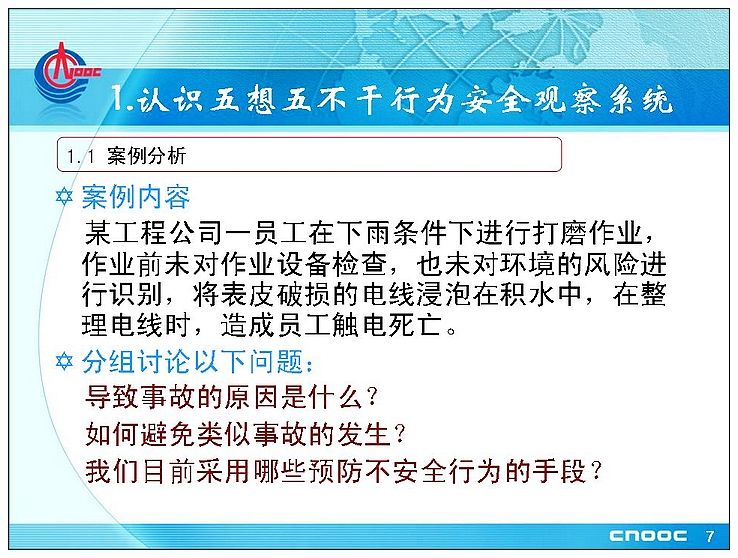 CNOOC

1.认识五想五不干行为安全观察系统

1.1 案例分析

✡ 案例内容

某工程公司一员工在下雨条件下进行打磨作业，作业前未对作业设备检查，也未对环境的风险进行识别，将表皮破损的电线浸泡在积水中，在整理电线时，造成员工触电死亡。

✡ 分组讨论以下问题：

导致事故的原因是什么？

如何避免类似事故的发生？

我们目前采用哪些预防不安全行为的手段？

CNOOC 7